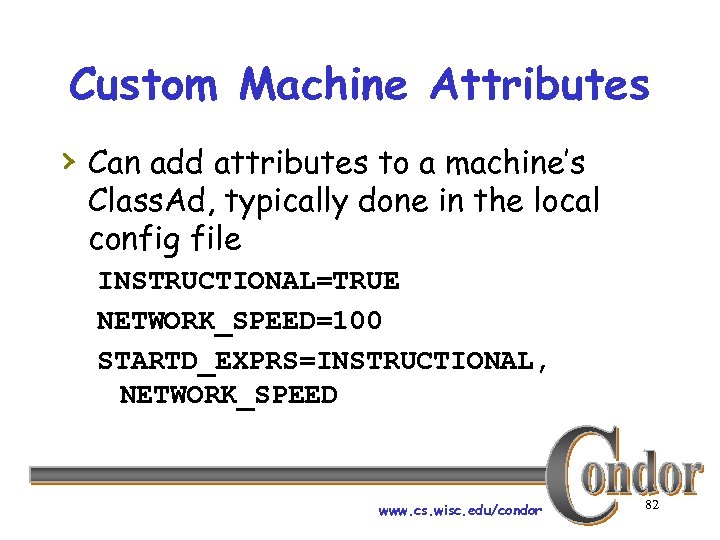 Custom Machine Attributes

› Can add attributes to a machine's ClassAd, typically done in the local config file

INSTRUCTIONAL=TRUE

NETWORK_SPEED=100

STARTD_EXPRS=INSTRUCTIONAL, NETWORK_SPEED

Condor

www.cs.wisc.edu/condor

82